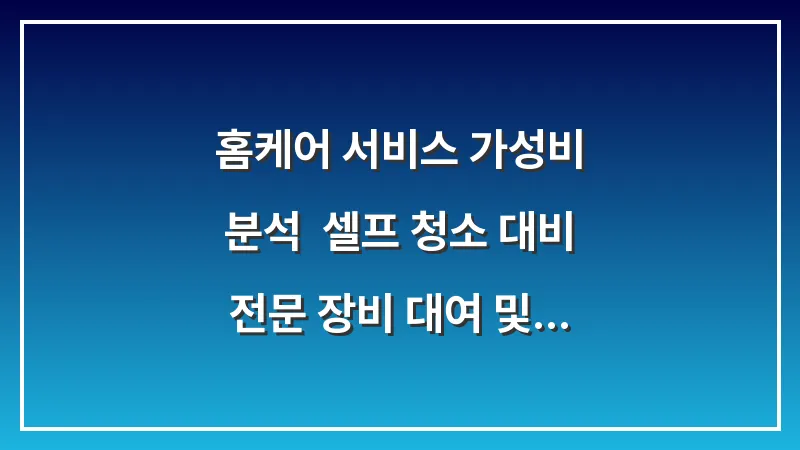 홈케어 서비스 가성비 분석  셀프 청소 대비 전문 장비 대여 및…